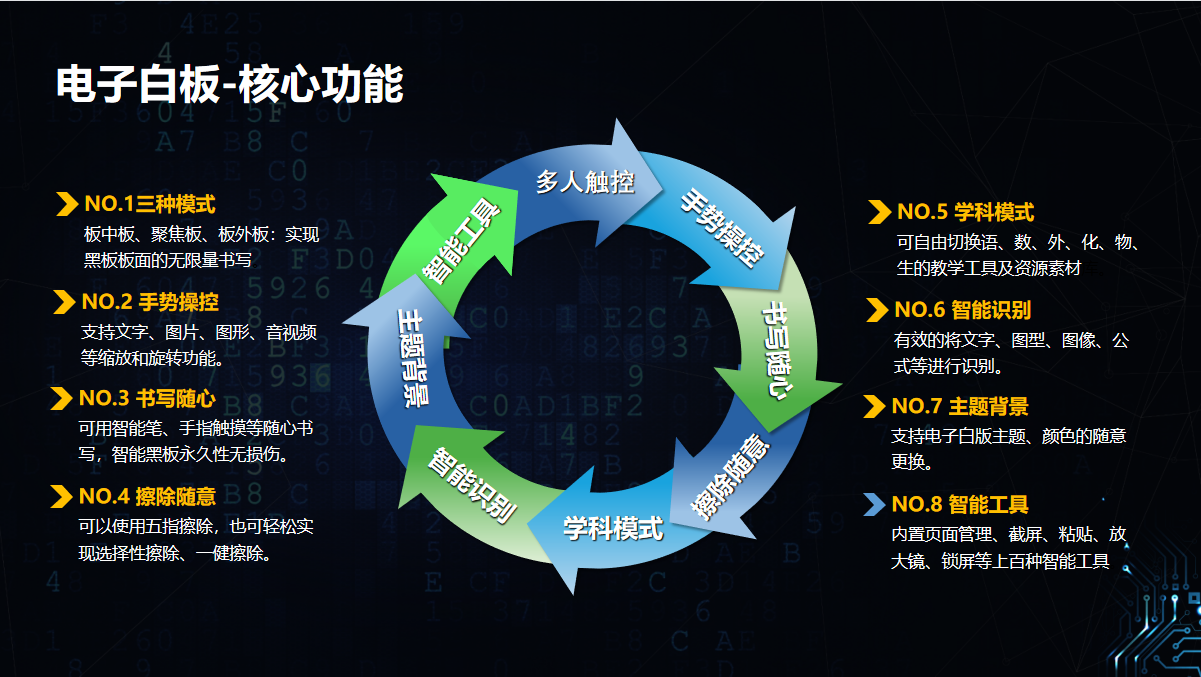 电子白板-核心功能

NO.1三种模式
板中板、聚焦板、板外板：实现黑板板面的无限量书写

NO.2 手势操控
支持文字、图片、图形、音视频等缩放和旋转功能。

NO.3 书写随心
可用智能笔、手指触摸等随心书写，智能黑板永久性无损伤。

NO.4 擦除随意
可以使用五指擦除，也可轻松实现选择性擦除、一键擦除。

多人触控
手势操控
书写随心
擦除随意
学科模式
智能识别
主题背景
智能工具

NO.5 学科模式
可自由切换语、数、外、化、物、生的教学工具及资源素材

NO.6 智能识别
有效的将文字、图型、图像、公式等进行识别。

NO.7 主题背景
支持电子白版主题、颜色的随意更换。

NO.8 智能工具
内置页面管理、截屏、粘贴、放大镜、锁屏等上百种智能工具